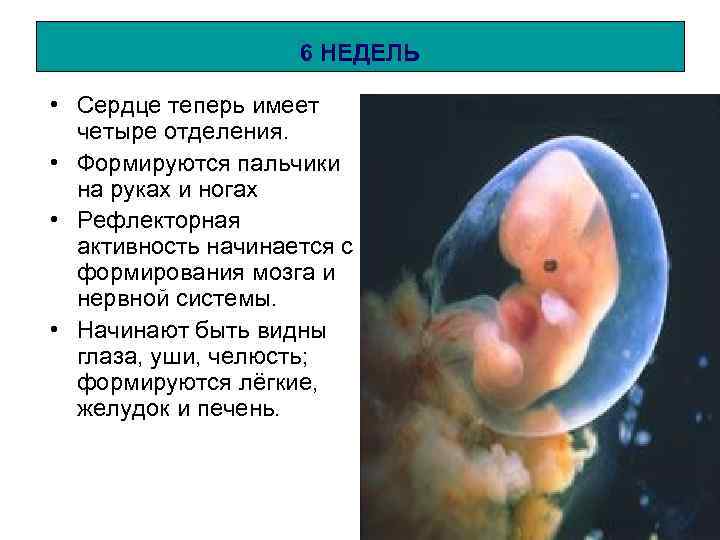 6 НЕДЕЛЬ

• Сердце теперь имеет четыре отделения.
• Формируются пальчики на руках и ногах
• Рефлекторная активность начинается с формирования мозга и нервной системы.
• Начинают быть видны глаза, уши, челюсть; формируются лёгкие, желудок и печень.